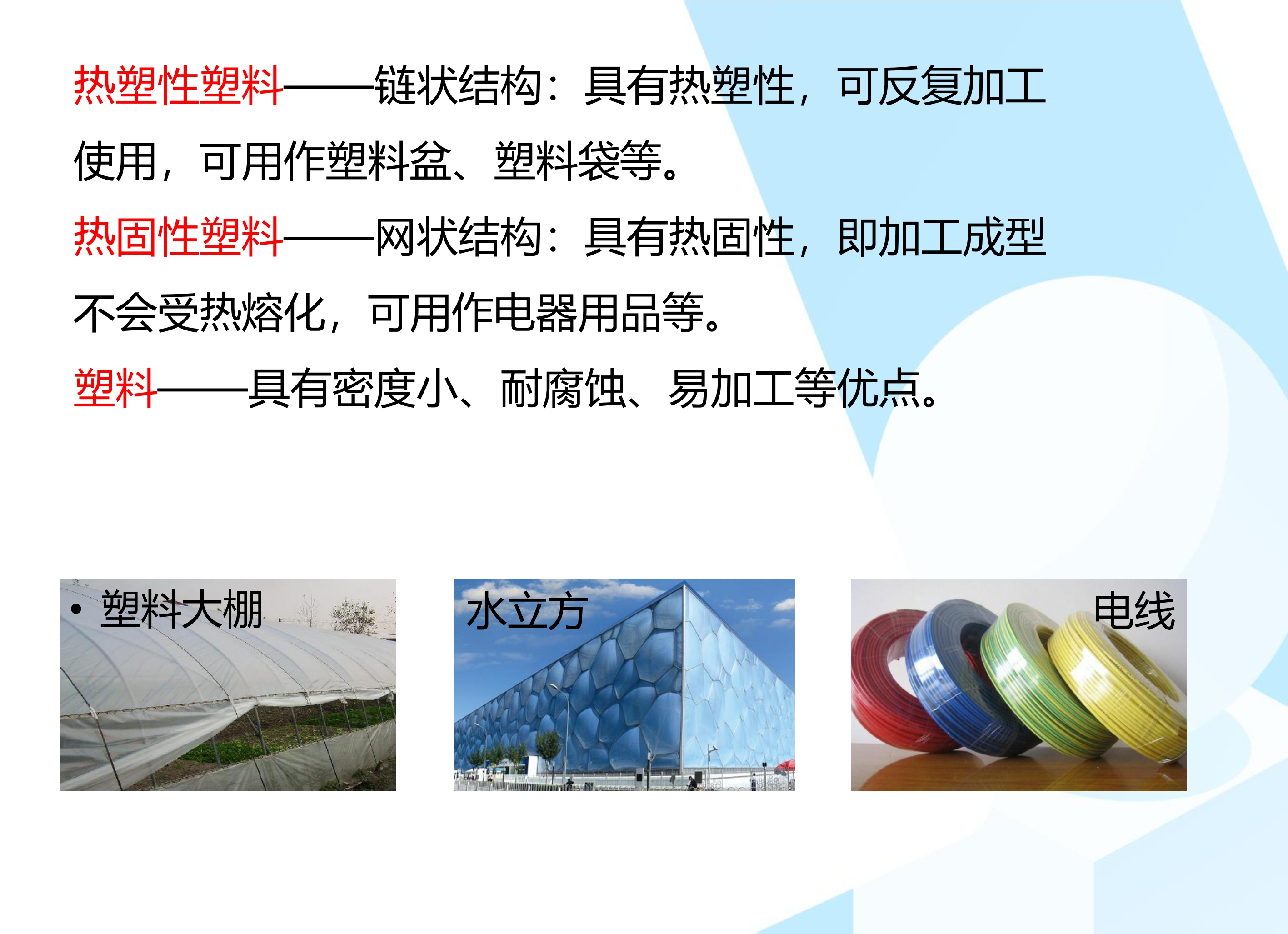 热塑性塑料——链状结构：具有热塑性，可反复加工使用，可用作塑料盆、塑料袋等。

热固性塑料——网状结构：具有热固性，即加工成型不会受热熔化，可用作电器用品等。

塑料——具有密度小、耐腐蚀、易加工等优点。

• 塑料大棚

水立方

电线